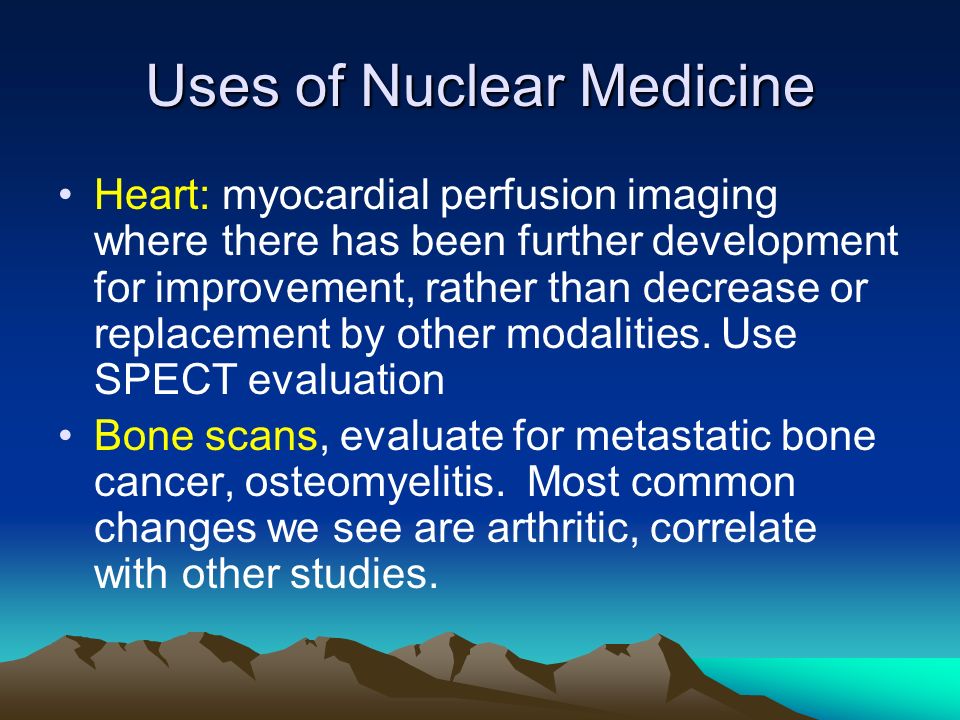 Uses of Nuclear Medicine

• Heart: myocardial perfusion imaging where there has been further development for improvement, rather than decrease or replacement by other modalities. Use SPECT evaluation

• Bone scans, evaluate for metastatic bone cancer, osteomyelitis.  Most common changes we see are arthritic, correlate with other studies.